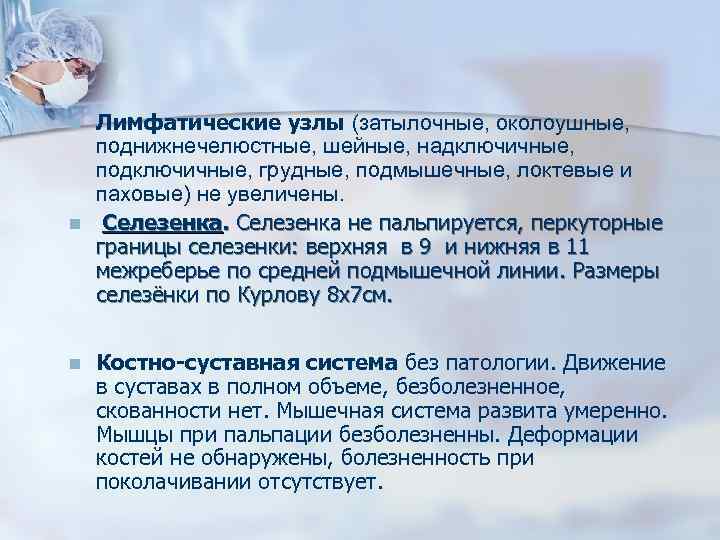 Лимфатические узлы (затылочные, околоушные, поднижнечелюстные, шейные, надключичные, подключичные, грудные, подмышечные, локтевые и паховые) не увеличены.

Селезенка. Селезенка не пальпируется, перкуторные границы селезенки: верхняя в 9 и нижняя в 11 межреберье по средней подмышечной линии. Размеры селезёнки по Курлову 8х7см.

Костно-суставная система без патологии. Движение в суставах в полном объеме, безболезненное, скованности нет. Мышечная система развита умеренно. Мышцы при пальпации безболезненны. Деформации костей не обнаружены, болезненность при поколачивании отсутствует.